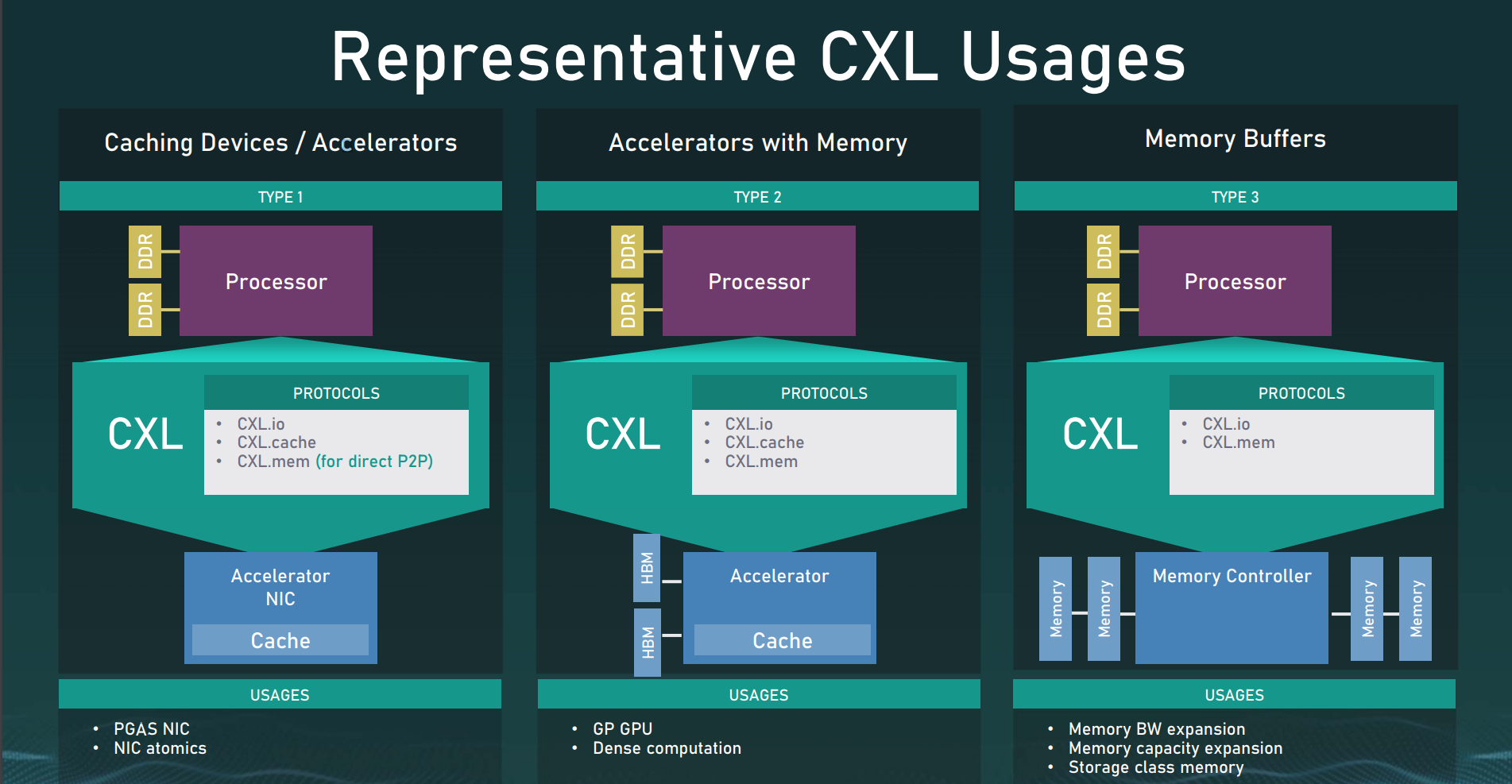 Representative CXL Usages

Caching Devices / Accelerators

TYPE 1

DDR
DDR
Processor

CXL

PROTOCOLS
• CXL.io
• CXL.cache
• CXL.mem (for direct P2P)

Accelerator
NIC
Cache

USAGES
• PGAS NIC
• NIC atomics

Accelerators with Memory

TYPE 2

DDR
DDR
Processor

CXL

PROTOCOLS
• CXL.io
• CXL.cache
• CXL.mem

HBM
HBM
Accelerator
Cache

USAGES
• GP GPU
• Dense computation

Memory Buffers

TYPE 3

DDR
DDR
Processor

CXL

PROTOCOLS
• CXL.io
• CXL.mem

Memory
Memory
Memory Controller
Memory
Memory

USAGES
• Memory BW expansion
• Memory capacity expansion
• Storage class memory